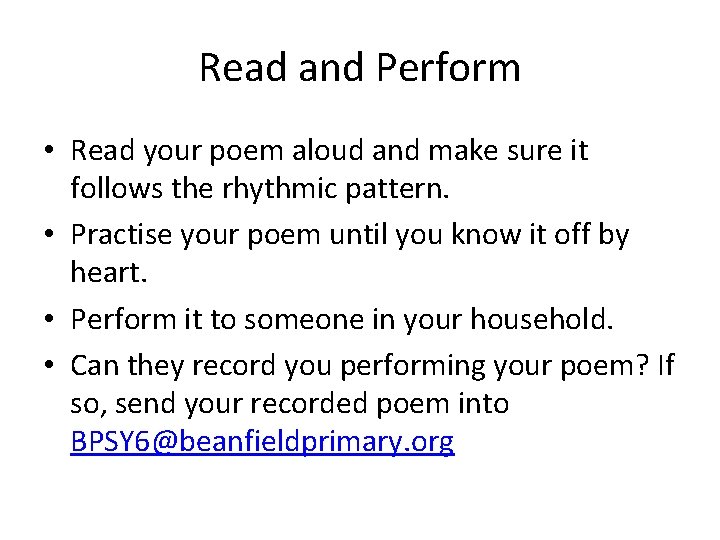 Read and Perform

• Read your poem aloud and make sure it follows the rhythmic pattern.
• Practise your poem until you know it off by heart.
• Perform it to someone in your household.
• Can they record you performing your poem? If so, send your recorded poem into BPSY6@beanfieldprimary.org